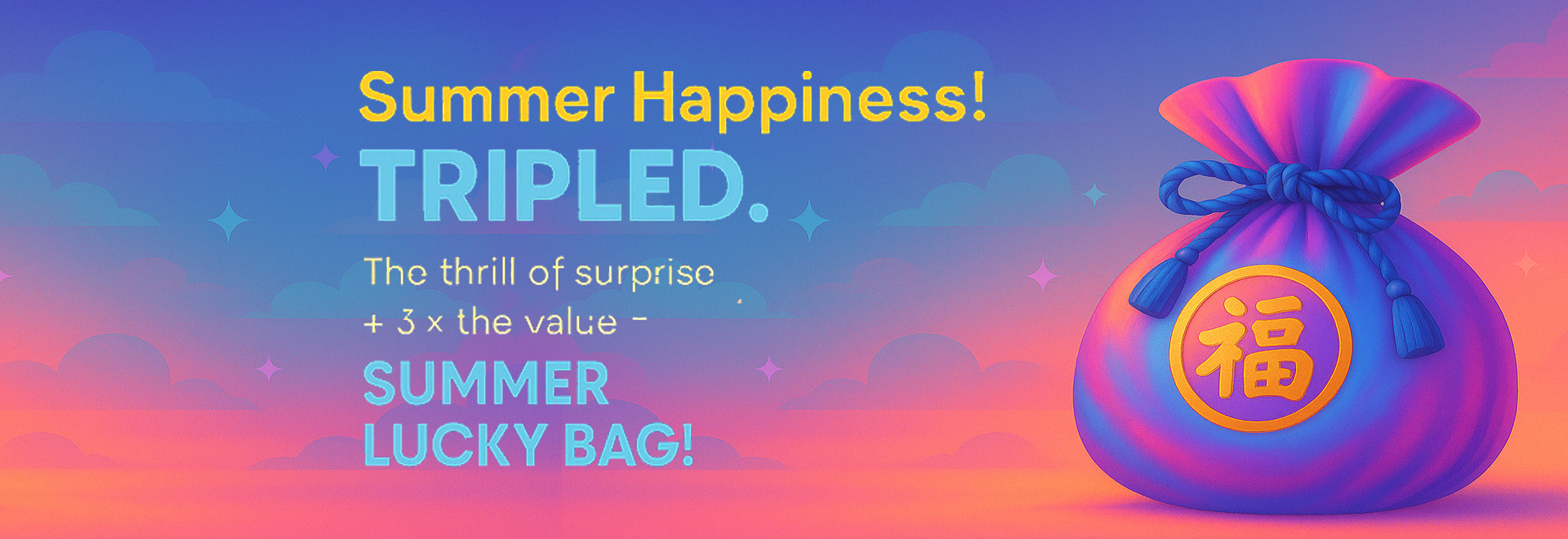 Summer Happiness!
TRIPLED.

The thrill of surprise
+ 3 × the value –

SUMMER
LUCKY BAG!

福